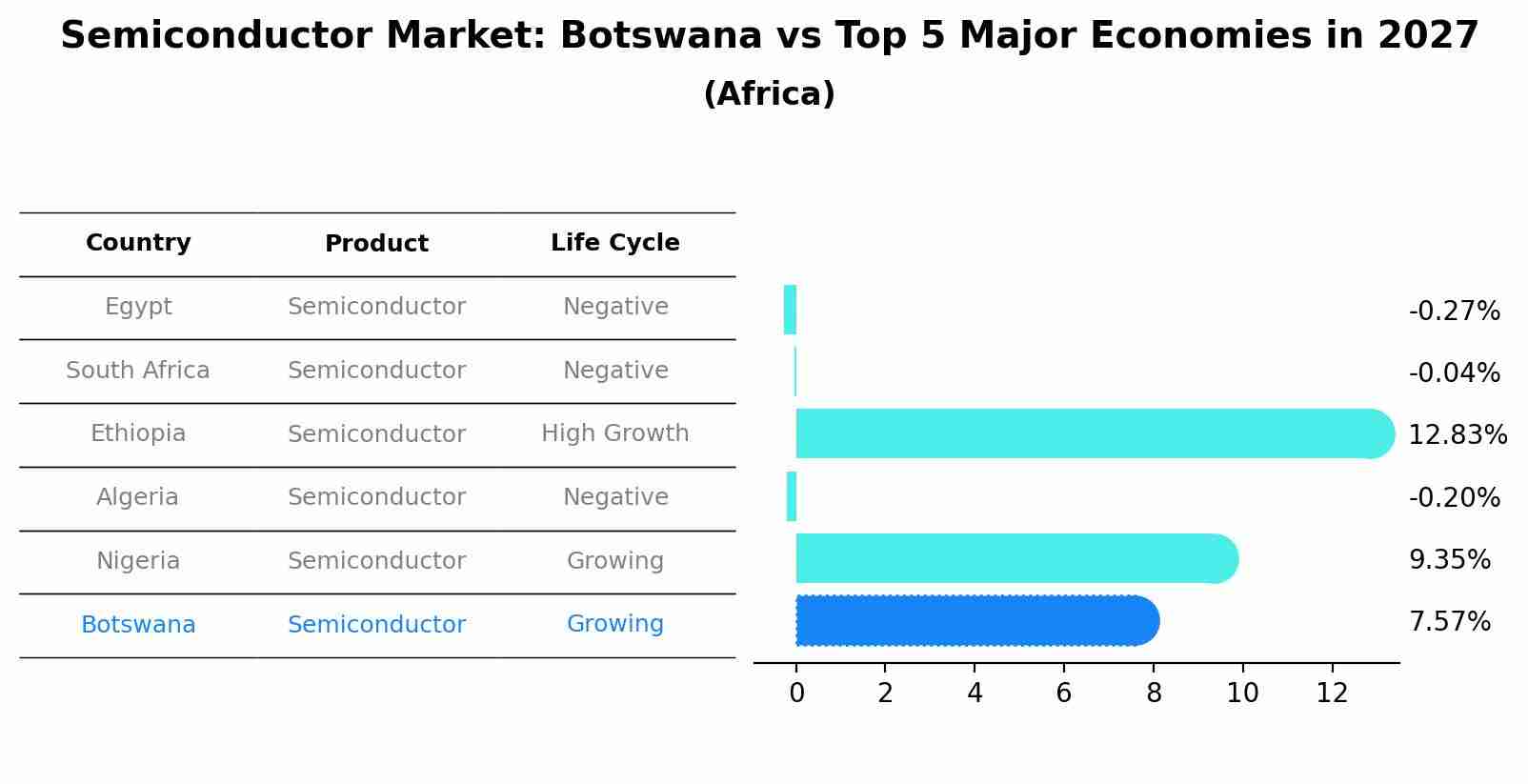 Semiconductor Market: Botswana vs Top 5 Major Economies in 2027
(Africa)

| Country | Product | Life Cycle |
|---|---|---|
| Egypt | Semiconductor | Negative |
| South Africa | Semiconductor | Negative |
| Ethiopia | Semiconductor | High Growth |
| Algeria | Semiconductor | Negative |
| Nigeria | Semiconductor | Growing |
| Botswana | Semiconductor | Growing |

-0.27%
-0.04%
12.83%
-0.20%
9.35%
7.57%

0 2 4 6 8 10 12